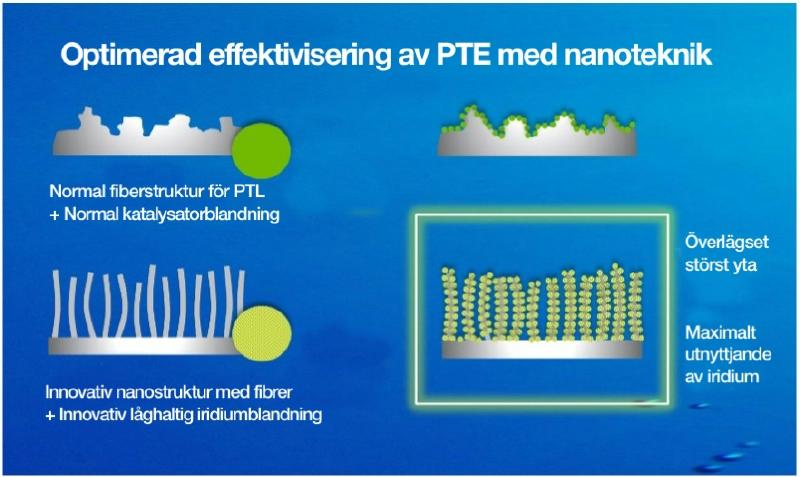 Optimerad effektivisering av PTE med nanoteknik

Normal fiberstruktur för PTL
+ Normal katalysatorblandning

Innovativ nanostruktur med fibrer
+ Innovativ låghaltig iridiumblandning

Överlägset störst yta

Maximalt utnyttjande av iridium